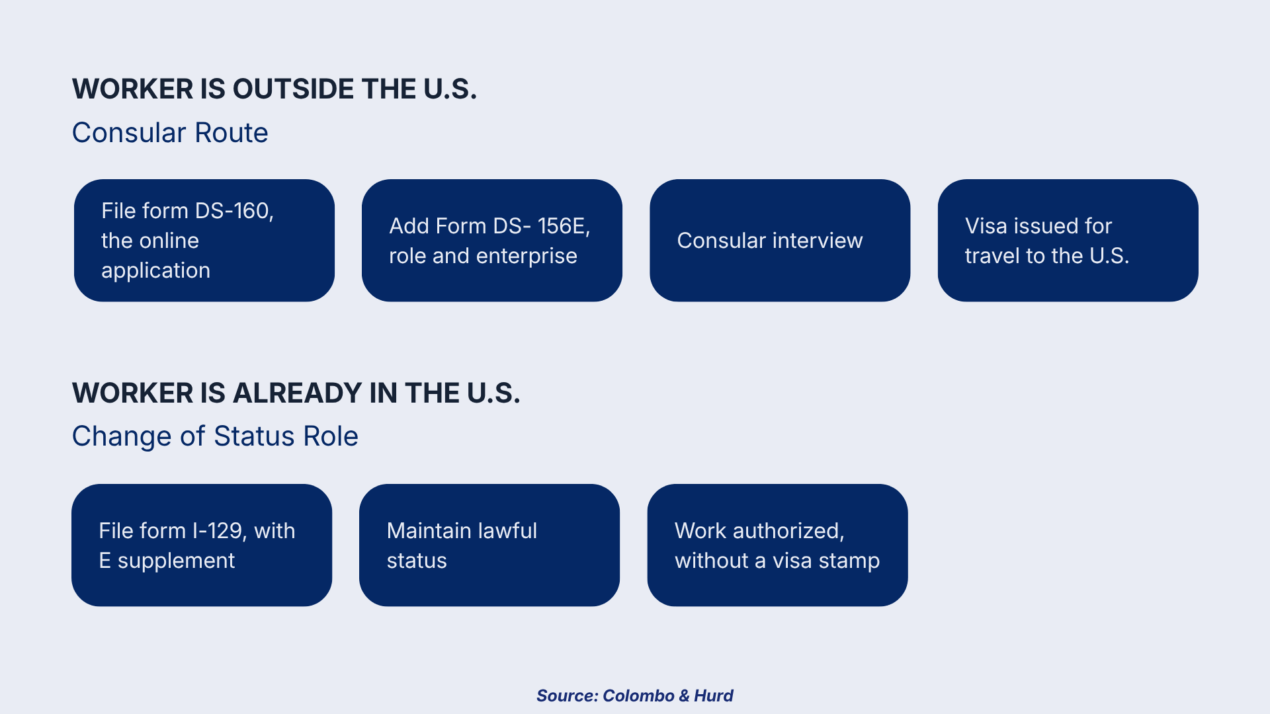 WORKER IS OUTSIDE THE U.S.
Consular Route

File form DS-160, the online application

Add Form DS- 156E, role and enterprise

Consular interview

Visa issued for travel to the U.S.

WORKER IS ALREADY IN THE U.S.
Change of Status Role

File form I-129, with E supplement

Maintain lawful status

Work authorized, without a visa stamp

Source: Colombo & Hurd